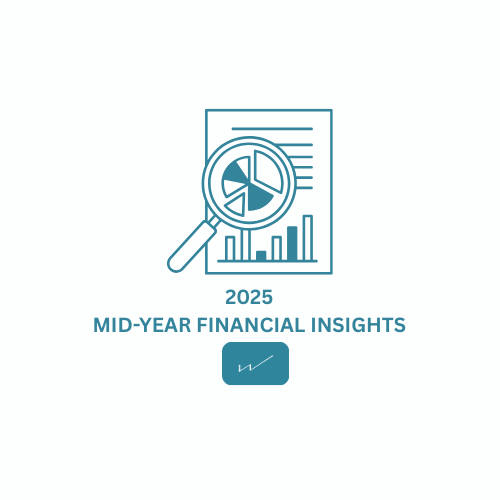 2025
MID-YEAR FINANCIAL INSIGHTS